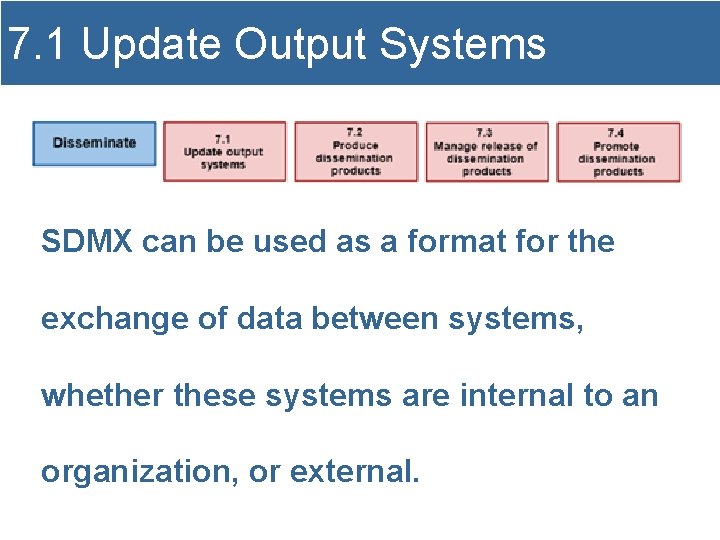 7.1 Update Output Systems

Disseminate

7.1
Update output systems

7.2
Produce dissemination products

7.3
Manage release of dissemination products

7.4
Promote dissemination products

SDMX can be used as a format for the exchange of data between systems, whether these systems are internal to an organization, or external.